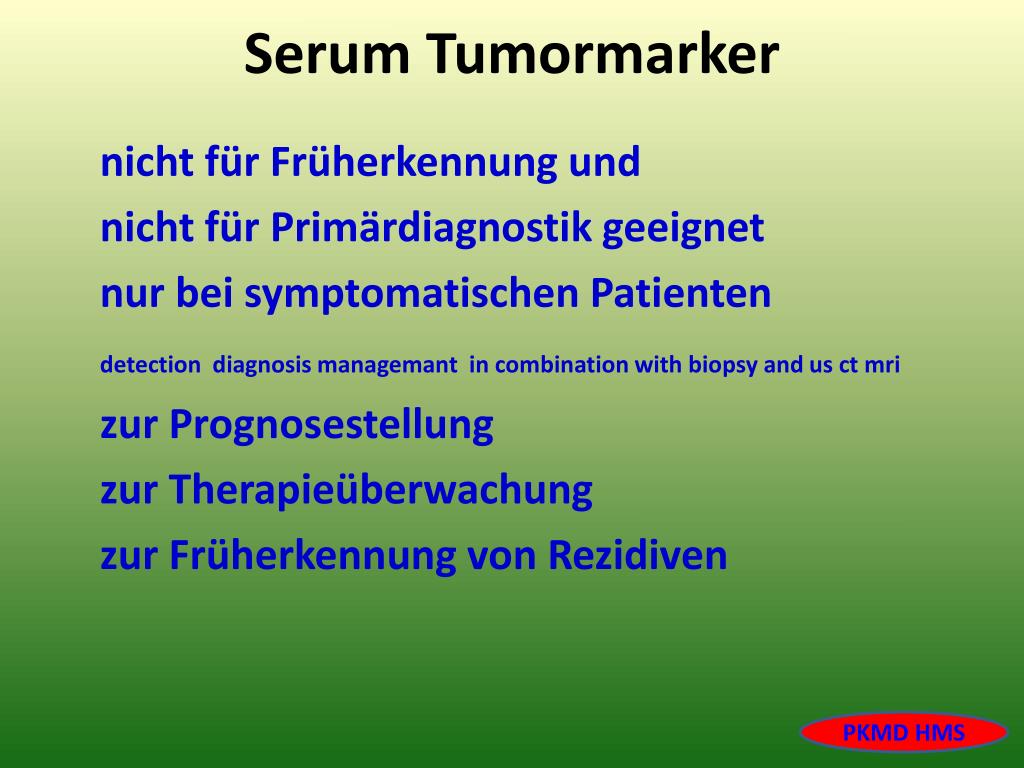 Serum Tumormarker

nicht für Früherkennung und
nicht für Primärdiagnostik geeignet
nur bei symptomatischen Patienten
detection diagnosis managemant in combination with biopsy and us ct mri
zur Prognosestellung
zur Therapieüberwachung
zur Früherkennung von Rezidiven

PKMD HMS